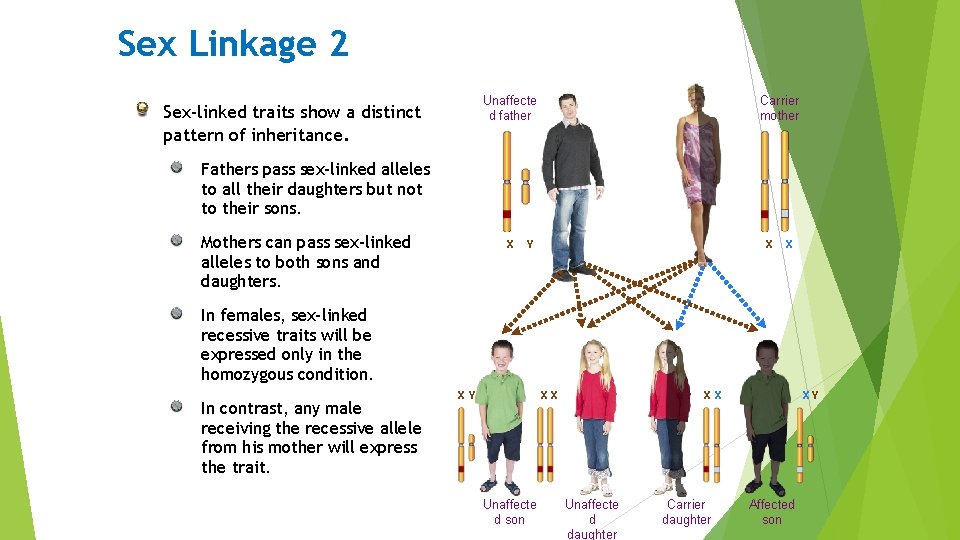 Sex Linkage 2

Sex-linked traits show a distinct pattern of inheritance.

Fathers pass sex-linked alleles to all their daughters but not to their sons.

Mothers can pass sex-linked alleles to both sons and daughters.

In females, sex-linked recessive traits will be expressed only in the homozygous condition.

In contrast, any male receiving the recessive allele from his mother will express the trait.

Unaffecte d father

Carrier mother

X Y

X X

X Y

X X

X X

X Y

Unaffecte d son

Unaffecte d daughter

Carrier daughter

Affected son